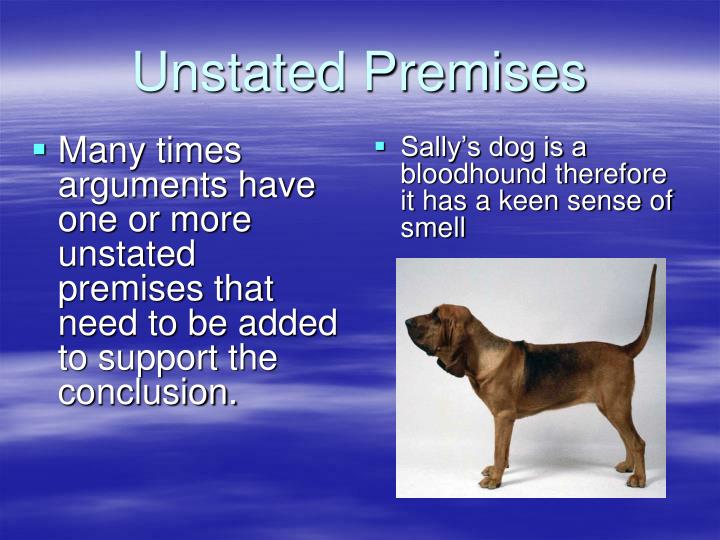 Unstated Premises

▪ Many times arguments have one or more unstated premises that need to be added to support the conclusion.

▪ Sally's dog is a bloodhound therefore it has a keen sense of smell